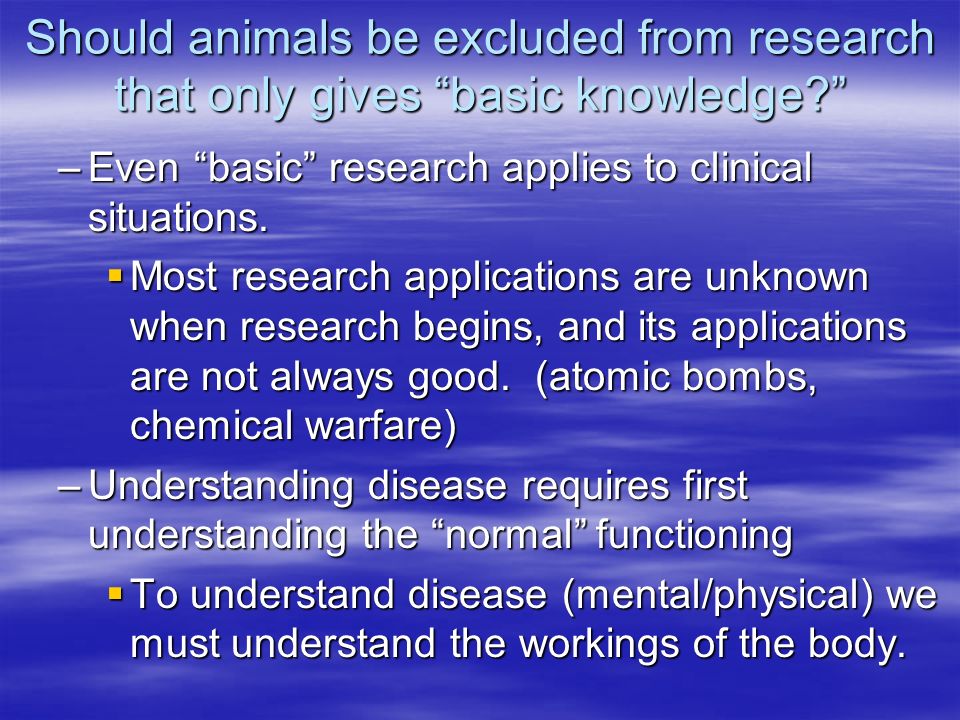 Should animals be excluded from research that only gives “basic knowledge?”

– Even “basic” research applies to clinical situations.

▪ Most research applications are unknown when research begins, and its applications are not always good.  (atomic bombs, chemical warfare)

– Understanding disease requires first understanding the “normal” functioning

▪ To understand disease (mental/physical) we must understand the workings of the body.